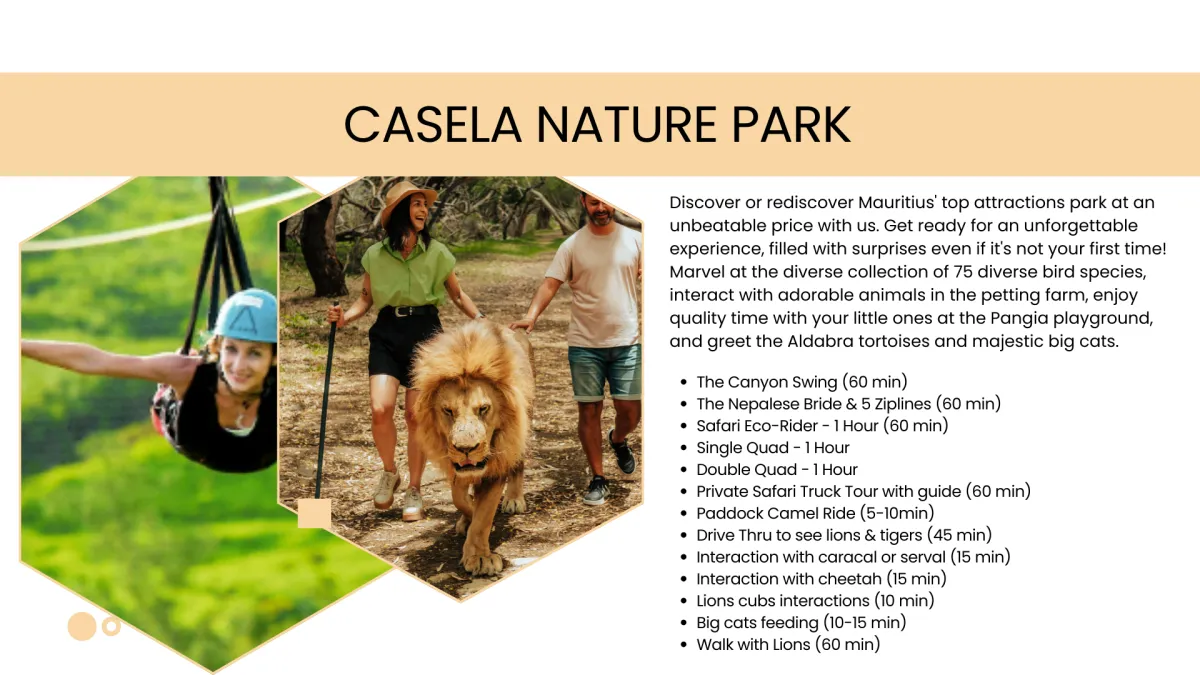 CASELA NATURE PARK

Discover or rediscover Mauritius' top attractions park at an unbeatable price with us. Get ready for an unforgettable experience, filled with surprises even if it's not your first time! Marvel at the diverse collection of 75 diverse bird species, interact with adorable animals in the petting farm, enjoy quality time with your little ones at the Pangia playground, and greet the Aldabra tortoises and majestic big cats.

- The Canyon Swing (60 min)
- The Nepalese Bride & 5 Ziplines (60 min)
- Safari Eco-Rider - 1 Hour (60 min)
- Single Quad - 1 Hour
- Double Quad - 1 Hour
- Private Safari Truck Tour with guide (60 min)
- Paddock Camel Ride (5-10min)
- Drive Thru to see lions & tigers (45 min)
- Interaction with caracal or serval (15 min)
- Interaction with cheetah (15 min)
- Lions cubs interactions (10 min)
- Big cats feeding (10-15 min)
- Walk with Lions (60 min)